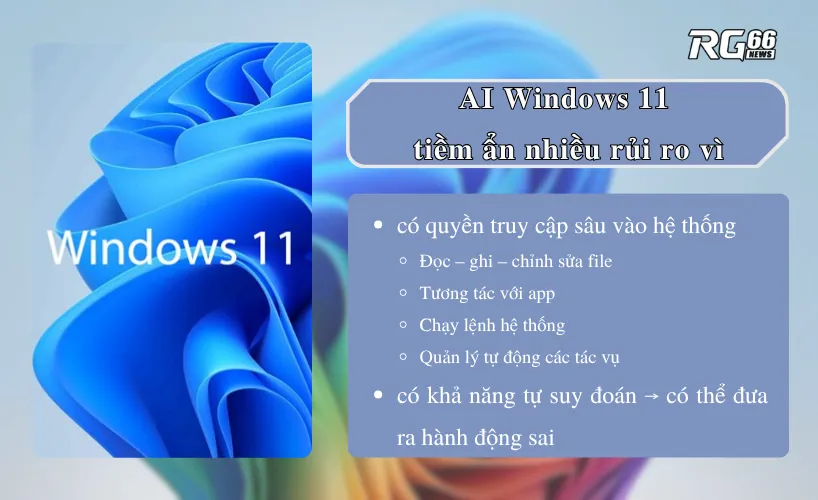 Windows 11

RG66 NEWS

AI Windows 11
tiềm ẩn nhiều rủi ro vì

- có quyền truy cập sâu vào hệ thống
  - Đọc – ghi – chỉnh sửa file
  - Tương tác với app
  - Chạy lệnh hệ thống
  - Quản lý tự động các tác vụ
- có khả năng tự suy đoán → có thể đưa ra hành động sai